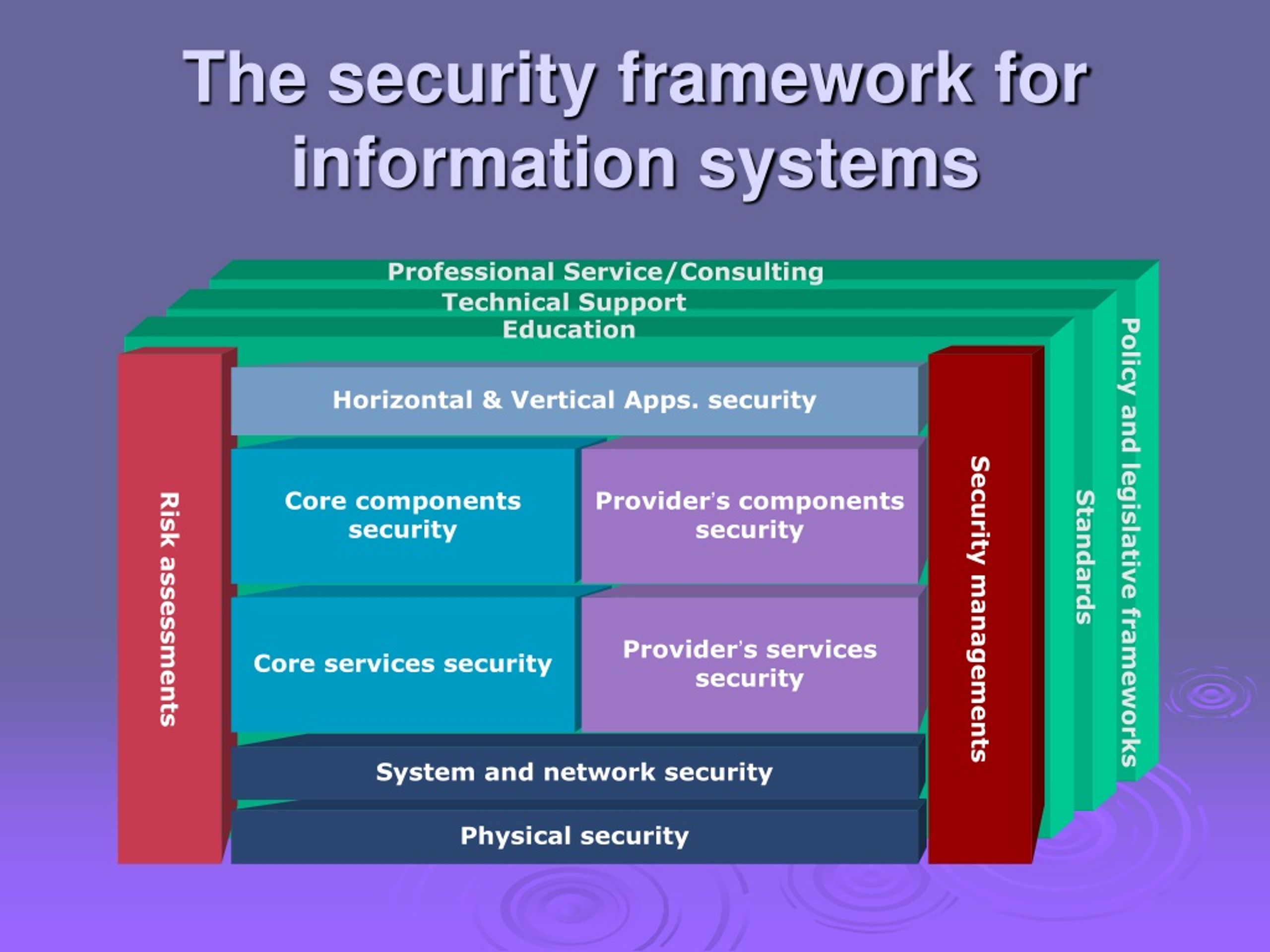 The security framework for information systems

Professional Service/Consulting
Technical Support
Education

Risk assessments

Horizontal & Vertical Apps. security

Core components security

Provider's components security

Core services security

Provider's services security

System and network security

Physical security

Security managements

Standards

Policy and legislative frameworks